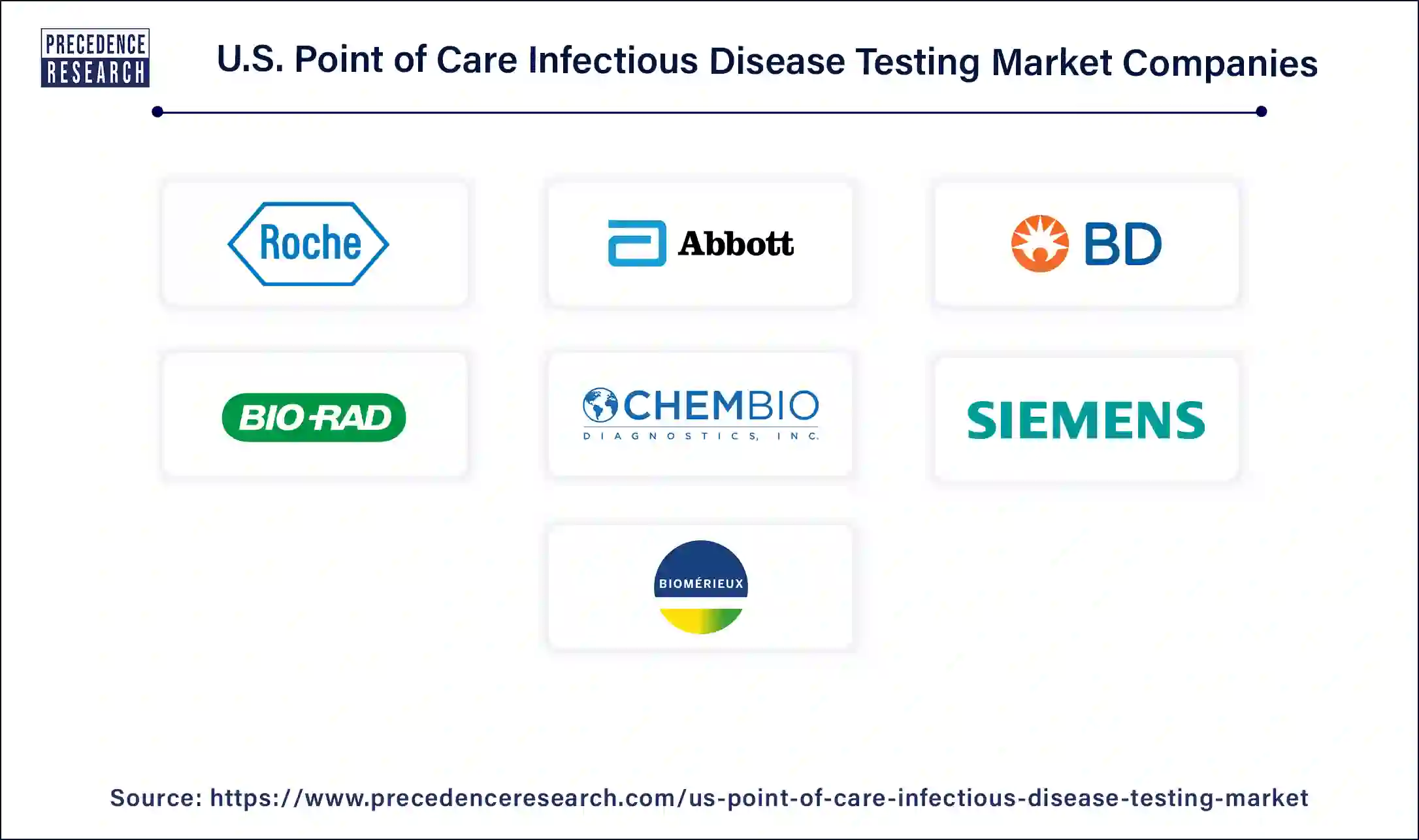 PRECEDENCE RESEARCH

U.S. Point of Care Infectious Disease Testing Market Companies

Roche

Abbott

BD

BIO-RAD

CHEMBIO
DIAGNOSTICS, INC.

SIEMENS

BIOMÉRIEUX

Source: https://www.precedenceresearch.com/us-point-of-care-infectious-disease-testing-market